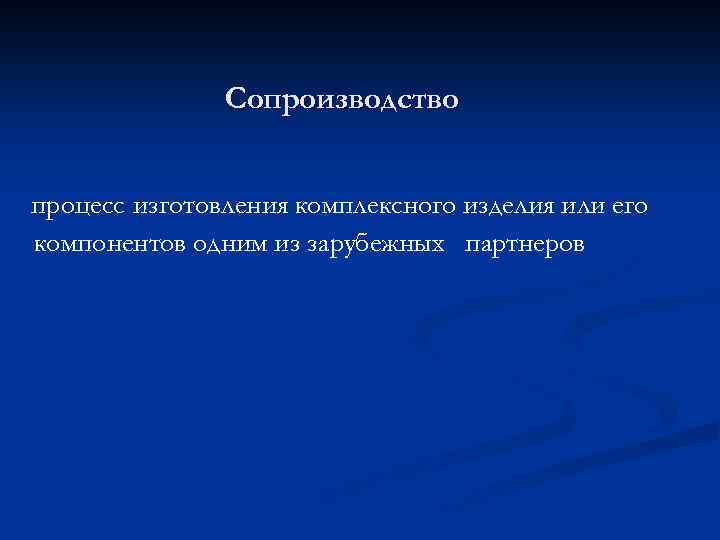 Сопроизводство

процесс изготовления комплексного изделия или его компонентов одним из зарубежных партнеров